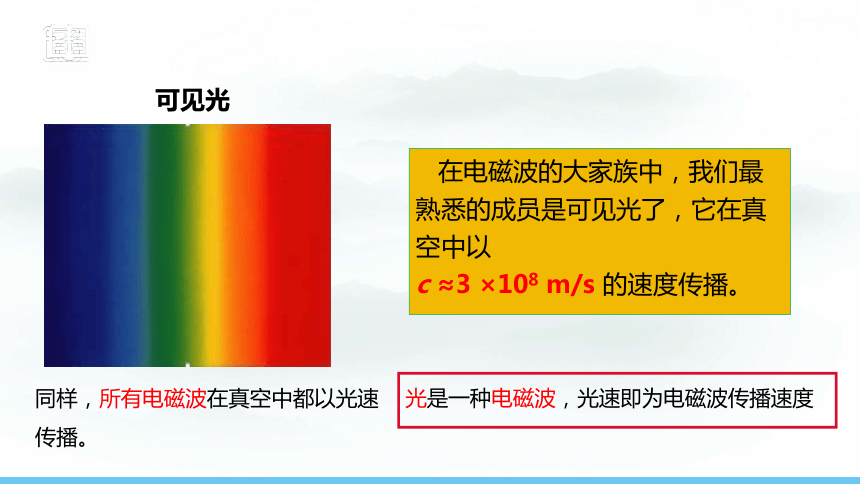 可见光

在电磁波的大家族中，我们最熟悉的成员是可见光了，它在真空中以 $c \approx 3 \times 10^8$ m/s 的速度传播。

同样，所有电磁波在真空中都以光速传播。

光是一种电磁波，光速即为电磁波传播速度